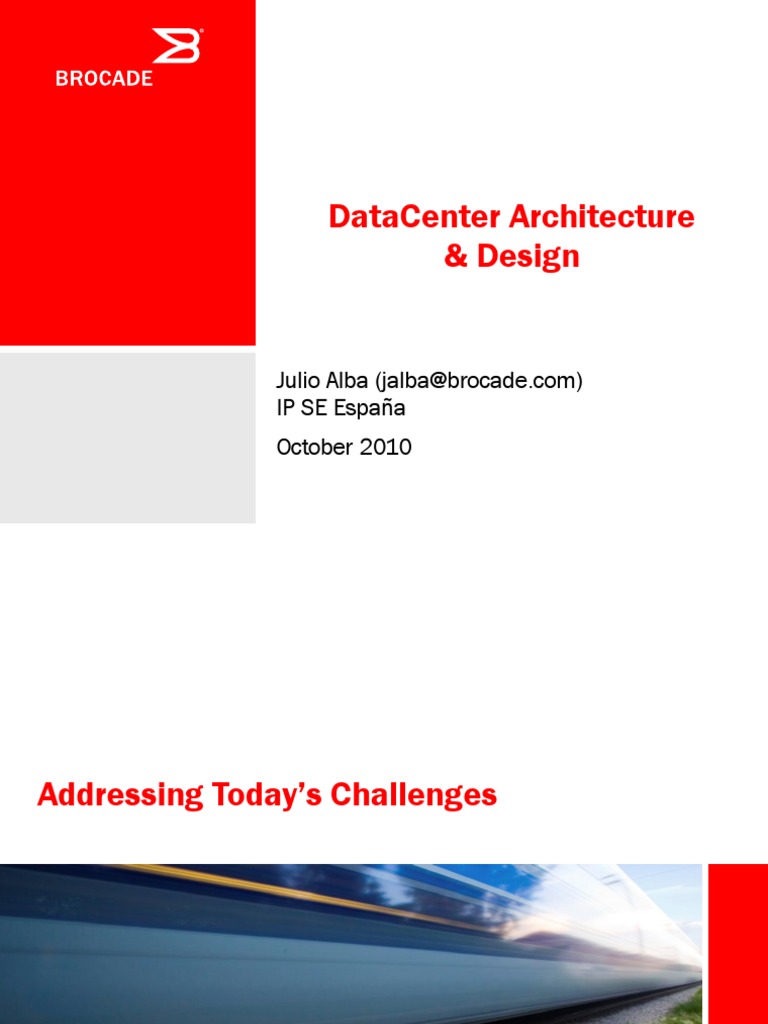 BROCADE

DataCenter Architecture & Design

Julio Alba (jalba@brocade.com)
IP SE España

October 2010

Addressing Today's Challenges